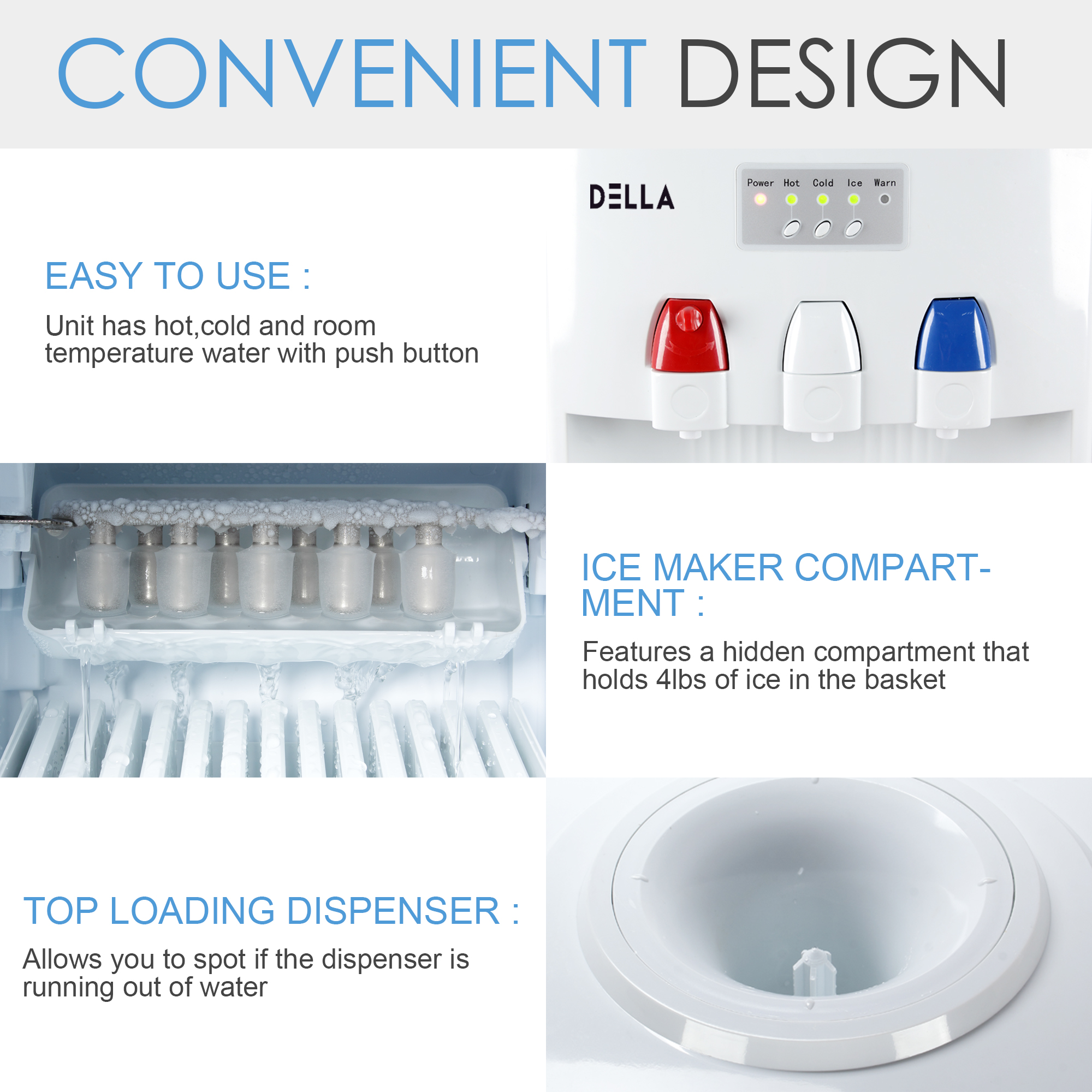 CONVENIENT DESIGN

EASY TO USE :

Unit has hot,cold and room temperature water with push button

DELLA

Power Hot Cold Ice Warn

ICE MAKER COMPARTMENT :

Features a hidden compartment that holds 4lbs of ice in the basket

TOP LOADING DISPENSER :

Allows you to spot if the dispenser is running out of water